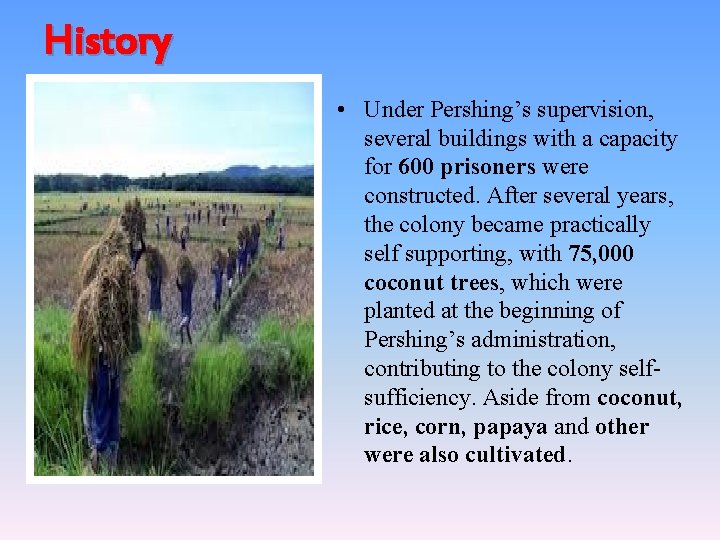 History

• Under Pershing's supervision, several buildings with a capacity for 600 prisoners were constructed. After several years, the colony became practically self supporting, with 75,000 coconut trees, which were planted at the beginning of Pershing's administration, contributing to the colony self-sufficiency. Aside from coconut, rice, corn, papaya and other were also cultivated.